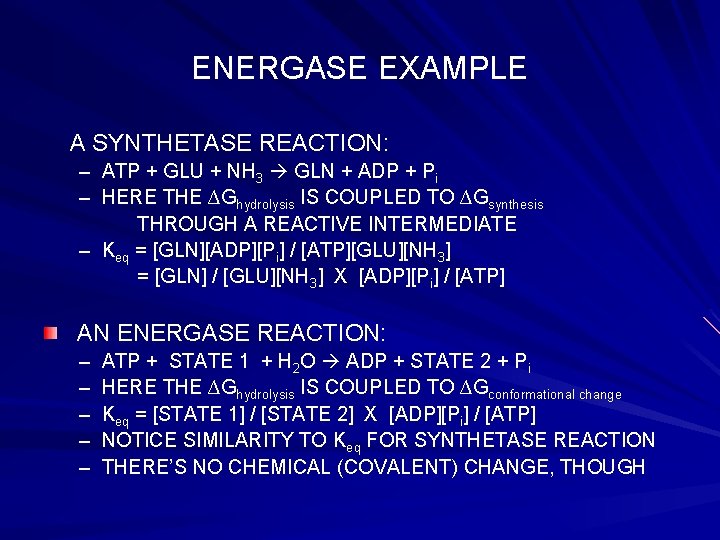 ENERGASE EXAMPLE

A SYNTHETASE REACTION:
– ATP + GLU + $NH_3$ → GLN + ADP + $P_i$
– HERE THE $\Delta G_{hydrolysis}$ IS COUPLED TO $\Delta G_{synthesis}$ THROUGH A REACTIVE INTERMEDIATE
– $K_{eq}$ = [GLN][ADP][$P_i$] / [ATP][GLU][$NH_3$] = [GLN] / [GLU][$NH_3$] X [ADP][$P_i$] / [ATP]

AN ENERGASE REACTION:
– ATP + STATE 1 + $H_2O$ → ADP + STATE 2 + $P_i$
– HERE THE $\Delta G_{hydrolysis}$ IS COUPLED TO $\Delta G_{conformational\ change}$
– $K_{eq}$ = [STATE 1] / [STATE 2] X [ADP][$P_i$] / [ATP]
– NOTICE SIMILARITY TO $K_{eq}$ FOR SYNTHETASE REACTION
– THERE'S NO CHEMICAL (COVALENT) CHANGE, THOUGH